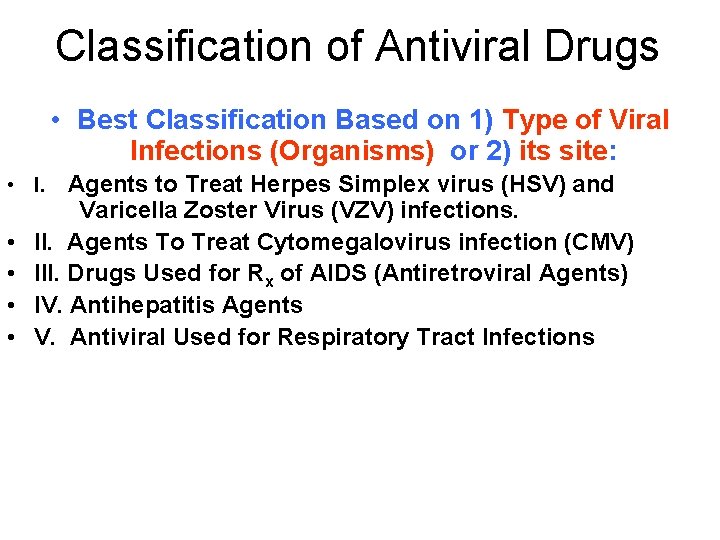 Classification of Antiviral Drugs

• Best Classification Based on 1) Type of Viral Infections (Organisms) or 2) its site:

• I. Agents to Treat Herpes Simplex virus (HSV) and Varicella Zoster Virus (VZV) infections.
• II. Agents To Treat Cytomegalovirus infection (CMV)
• III. Drugs Used for $R_x$ of AIDS (Antiretroviral Agents)
• IV. Antihepatitis Agents
• V. Antiviral Used for Respiratory Tract Infections